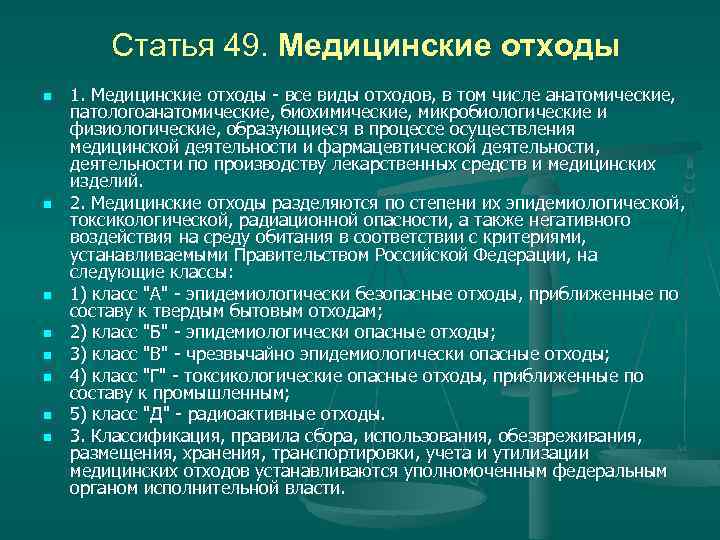 Статья 49. Медицинские отходы

1. Медицинские отходы - все виды отходов, в том числе анатомические, патологоанатомические, биохимические, микробиологические и физиологические, образующиеся в процессе осуществления медицинской деятельности и фармацевтической деятельности, деятельности по производству лекарственных средств и медицинских изделий.

2. Медицинские отходы разделяются по степени их эпидемиологической, токсикологической, радиационной опасности, а также негативного воздействия на среду обитания в соответствии с критериями, устанавливаемыми Правительством Российской Федерации, на следующие классы:

1) класс "А" - эпидемиологически безопасные отходы, приближенные по составу к твердым бытовым отходам;

2) класс "Б" - эпидемиологически опасные отходы;

3) класс "В" - чрезвычайно эпидемиологически опасные отходы;

4) класс "Г" - токсикологические опасные отходы, приближенные по составу к промышленным;

5) класс "Д" - радиоактивные отходы.

3. Классификация, правила сбора, использования, обезвреживания, размещения, хранения, транспортировки, учета и утилизации медицинских отходов устанавливаются уполномоченным федеральным органом исполнительной власти.